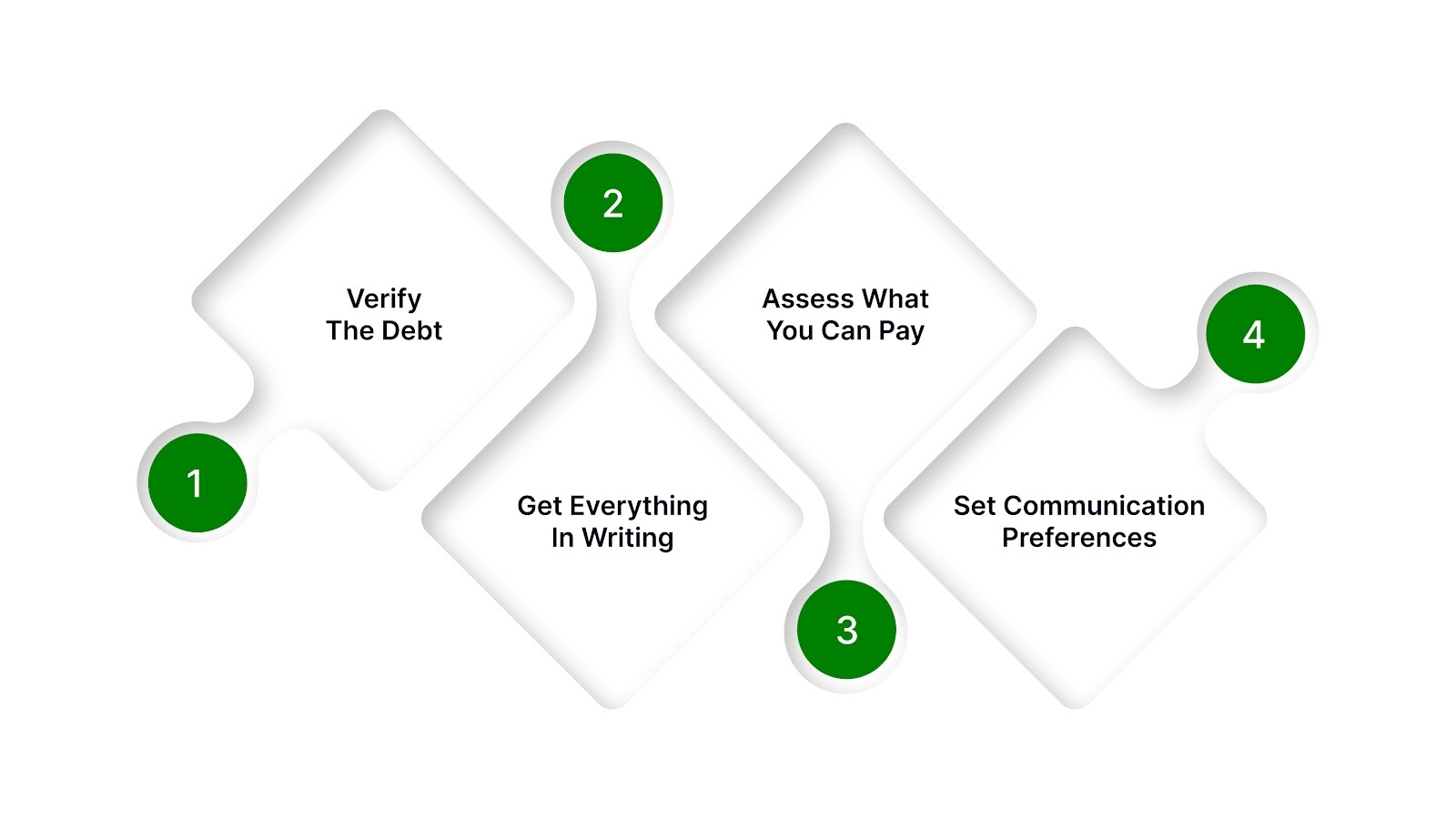 1
Verify The Debt

2
Get Everything In Writing

3
Assess What You Can Pay

4
Set Communication Preferences